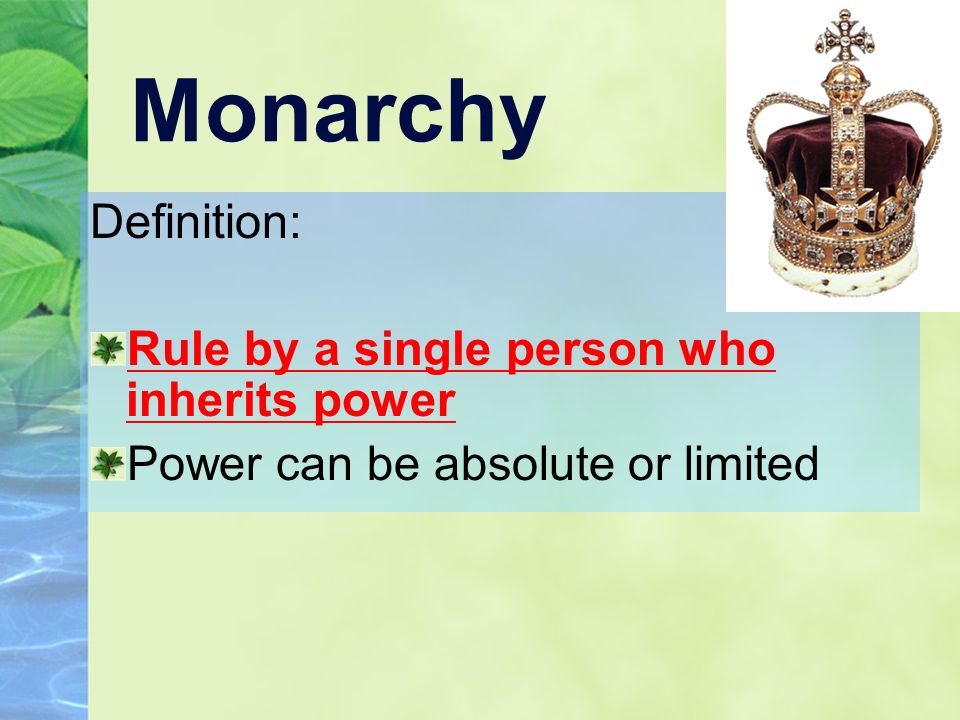 Monarchy

Definition:

Rule by a single person who inherits power

Power can be absolute or limited